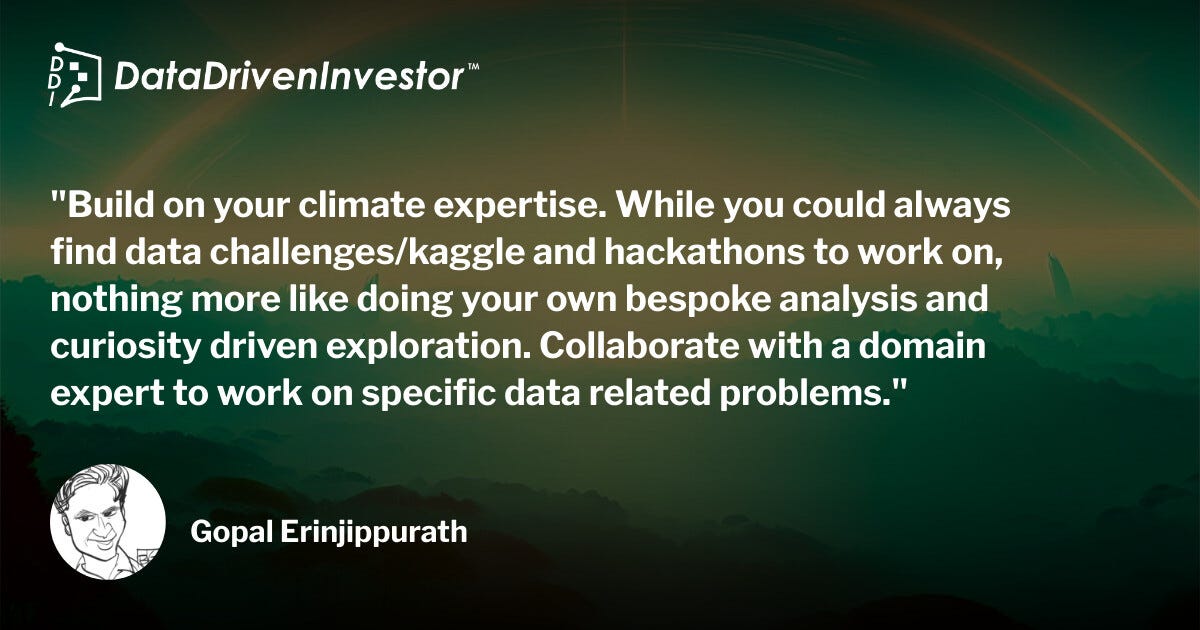 DDI DataDrivenInvestor™

"Build on your climate expertise. While you could always find data challenges/kaggle and hackathons to work on, nothing more like doing your own bespoke analysis and curiosity driven exploration. Collaborate with a domain expert to work on specific data related problems."

Gopal Erinjippurath